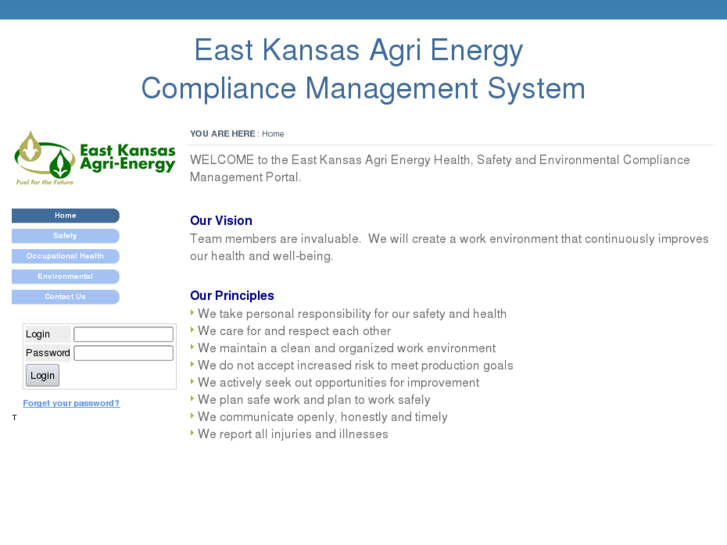 East Kansas Agri Energy
Compliance Management System

East Kansas Agri-Energy
Fuel for the Future

Home
Safety
Occupational Health
Environmental
Contact Us

Login
Password
Login

Forget your password?

T

YOU ARE HERE : Home

WELCOME to the East Kansas Agri Energy Health, Safety and Environmental Compliance Management Portal.

Our Vision
Team members are invaluable. We will create a work environment that continuously improves our health and well-being.

Our Principles
We take personal responsibility for our safety and health
We care for and respect each other
We maintain a clean and organized work environment
We do not accept increased risk to meet production goals
We actively seek out opportunities for improvement
We plan safe work and plan to work safely
We communicate openly, honestly and timely
We report all injuries and illnesses